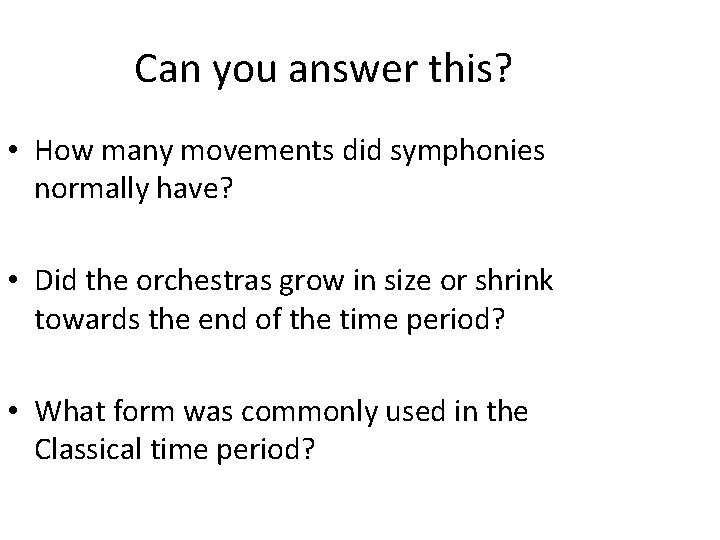 Can you answer this?

• How many movements did symphonies normally have?

• Did the orchestras grow in size or shrink towards the end of the time period?

• What form was commonly used in the Classical time period?